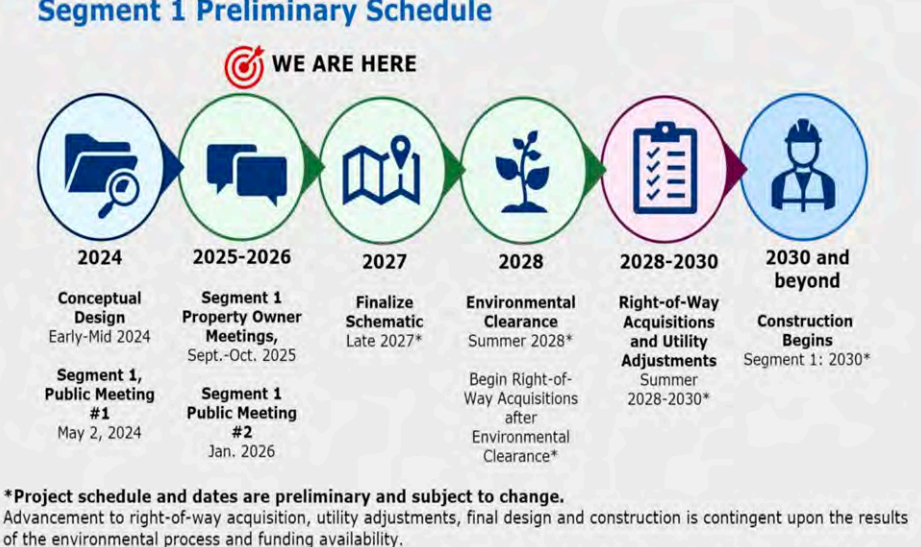 Segment 1 Preliminary Schedule

WE ARE HERE

2024

Conceptual Design
Early-Mid 2024

Segment 1, Public Meeting #1
May 2, 2024

2025-2026

Segment 1 Property Owner Meetings,
Sept.-Oct. 2025

Segment 1 Public Meeting #2
Jan. 2026

2027

Finalize Schematic
Late 2027*

2028

Environmental Clearance
Summer 2028*

Begin Right-of-Way Acquisitions after Environmental Clearance*

2028-2030

Right-of-Way Acquisitions and Utility Adjustments
Summer 2028-2030*

2030 and beyond

Construction Begins
Segment 1: 2030*

*Project schedule and dates are preliminary and subject to change.
Advancement to right-of-way acquisition, utility adjustments, final design and construction is contingent upon the results of the environmental process and funding availability.